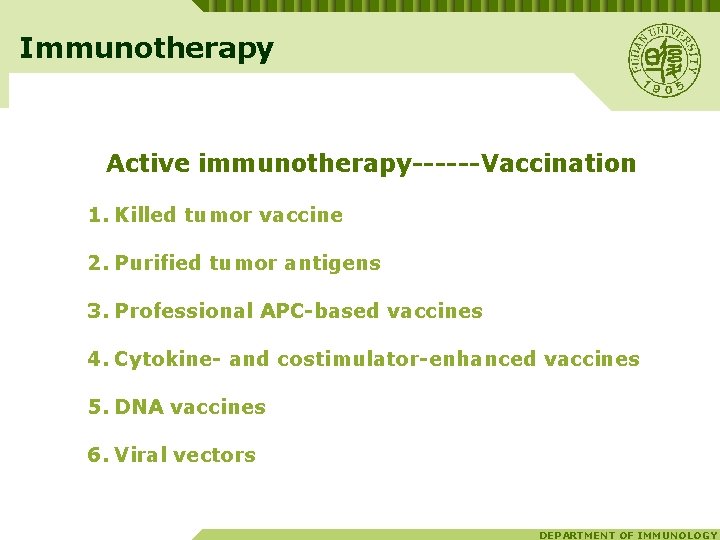 Immunotherapy

FUDAN UNIVERSITY 1905

Active immunotherapy------Vaccination

1. Killed tumor vaccine

2. Purified tumor antigens

3. Professional APC-based vaccines

4. Cytokine- and costimulator-enhanced vaccines

5. DNA vaccines

6. Viral vectors

DEPARTMENT OF IMMUNOLOGY